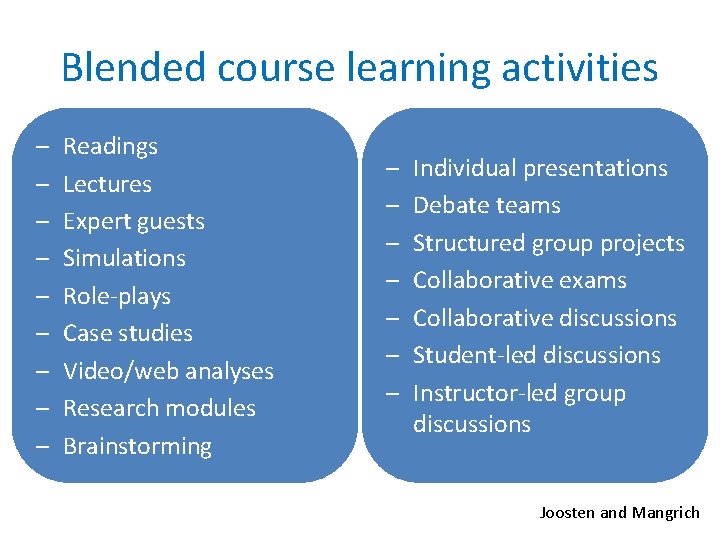 Blended course learning activities

– Readings
– Lectures
– Expert guests
– Simulations
– Role-plays
– Case studies
– Video/web analyses
– Research modules
– Brainstorming

– Individual presentations
– Debate teams
– Structured group projects
– Collaborative exams
– Collaborative discussions
– Student-led discussions
– Instructor-led group discussions

Joosten and Mangrich